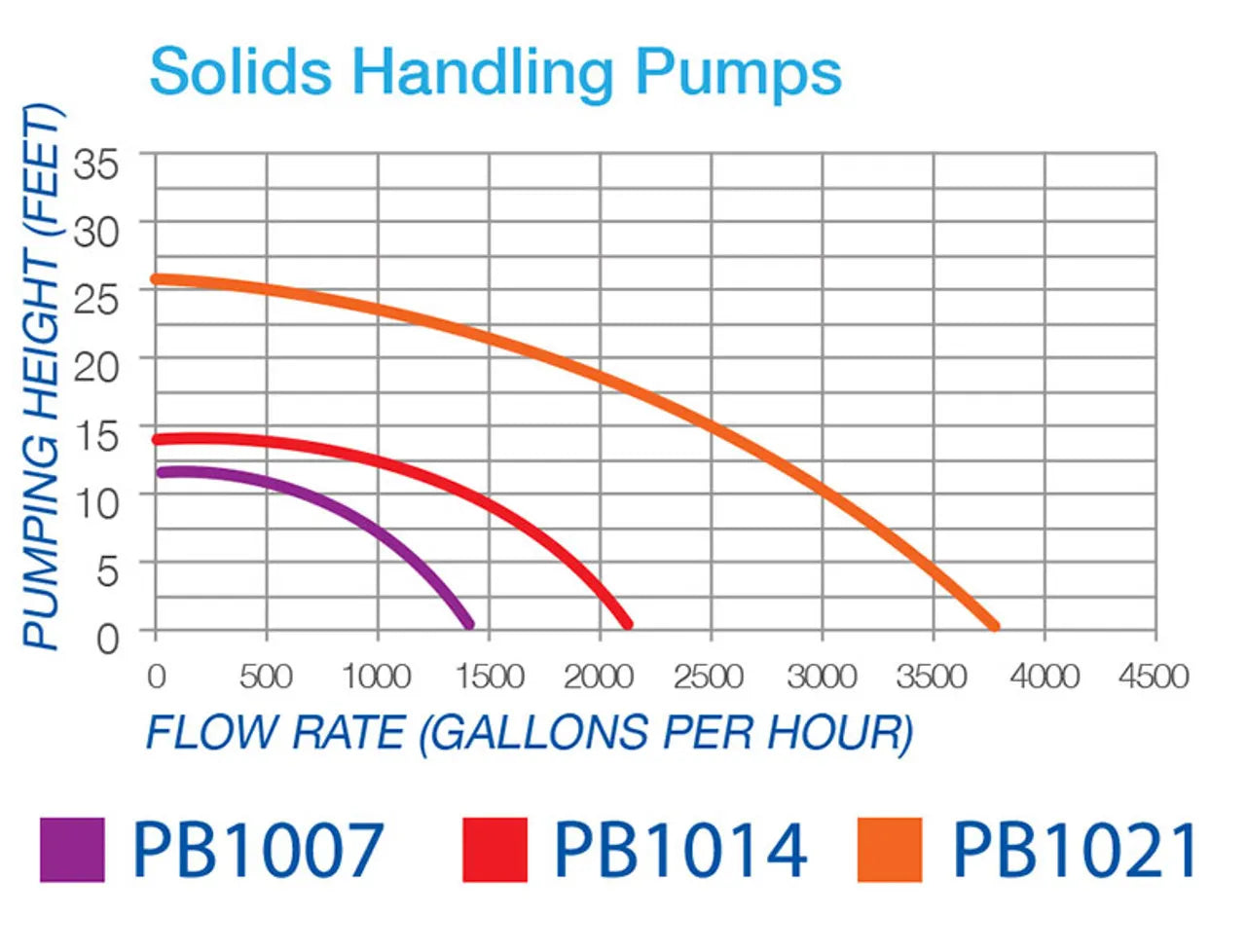 Solids Handling Pumps

PUMPING HEIGHT (FEET)

35
30
25
20
15
10
5
0

0 500 1000 1500 2000 2500 3000 3500 4000 4500

FLOW RATE (GALLONS PER HOUR)

PB1007 PB1014 PB1021